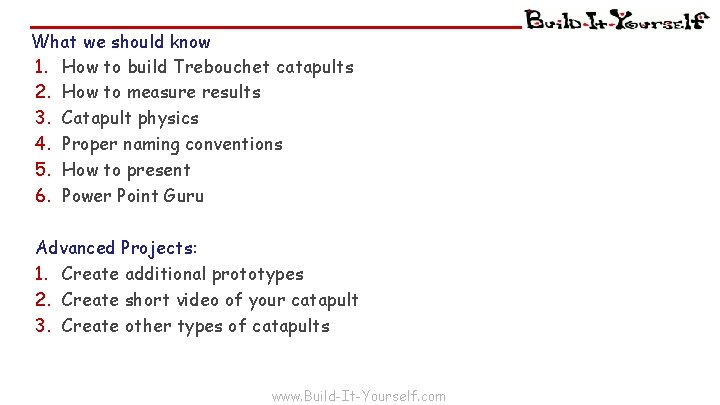 Build-It-Yourself

What we should know
1. How to build Trebouchet catapults
2. How to measure results
3. Catapult physics
4. Proper naming conventions
5. How to present
6. Power Point Guru

Advanced Projects:
1. Create additional prototypes
2. Create short video of your catapult
3. Create other types of catapults

www.Build-It-Yourself.com